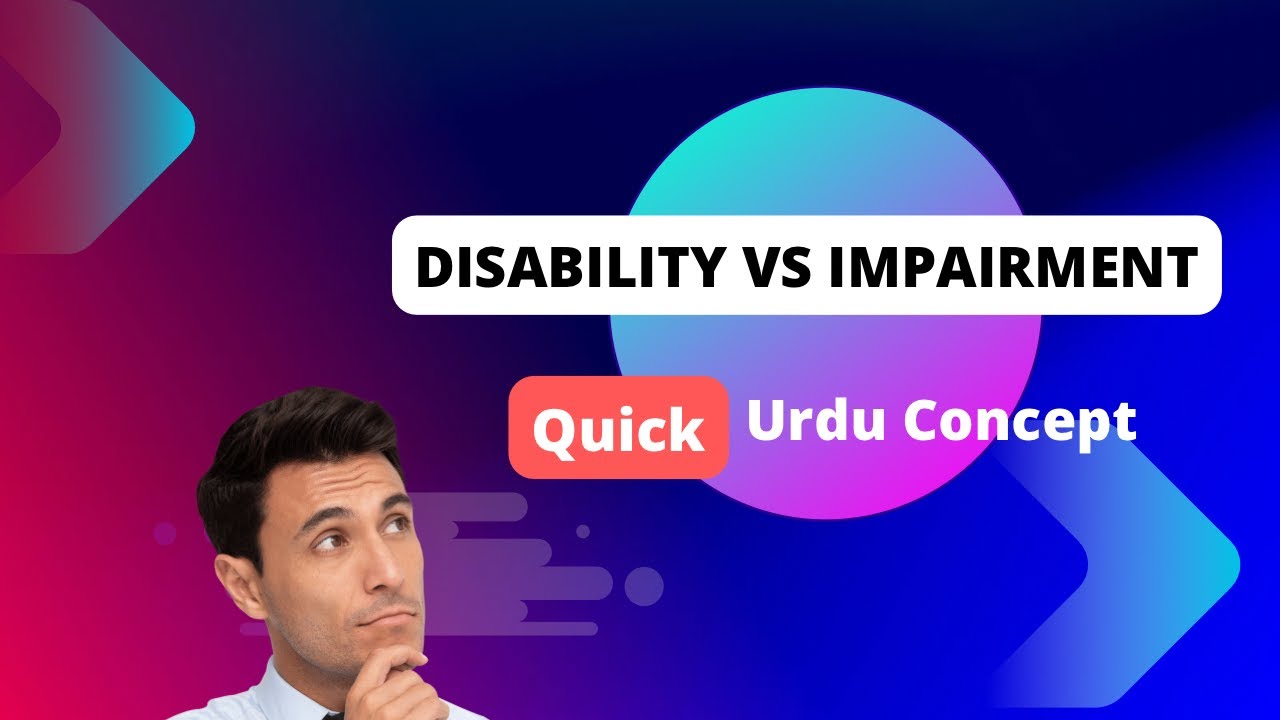 DISABILITY VS IMPAIRMENT

Quick Urdu Concept